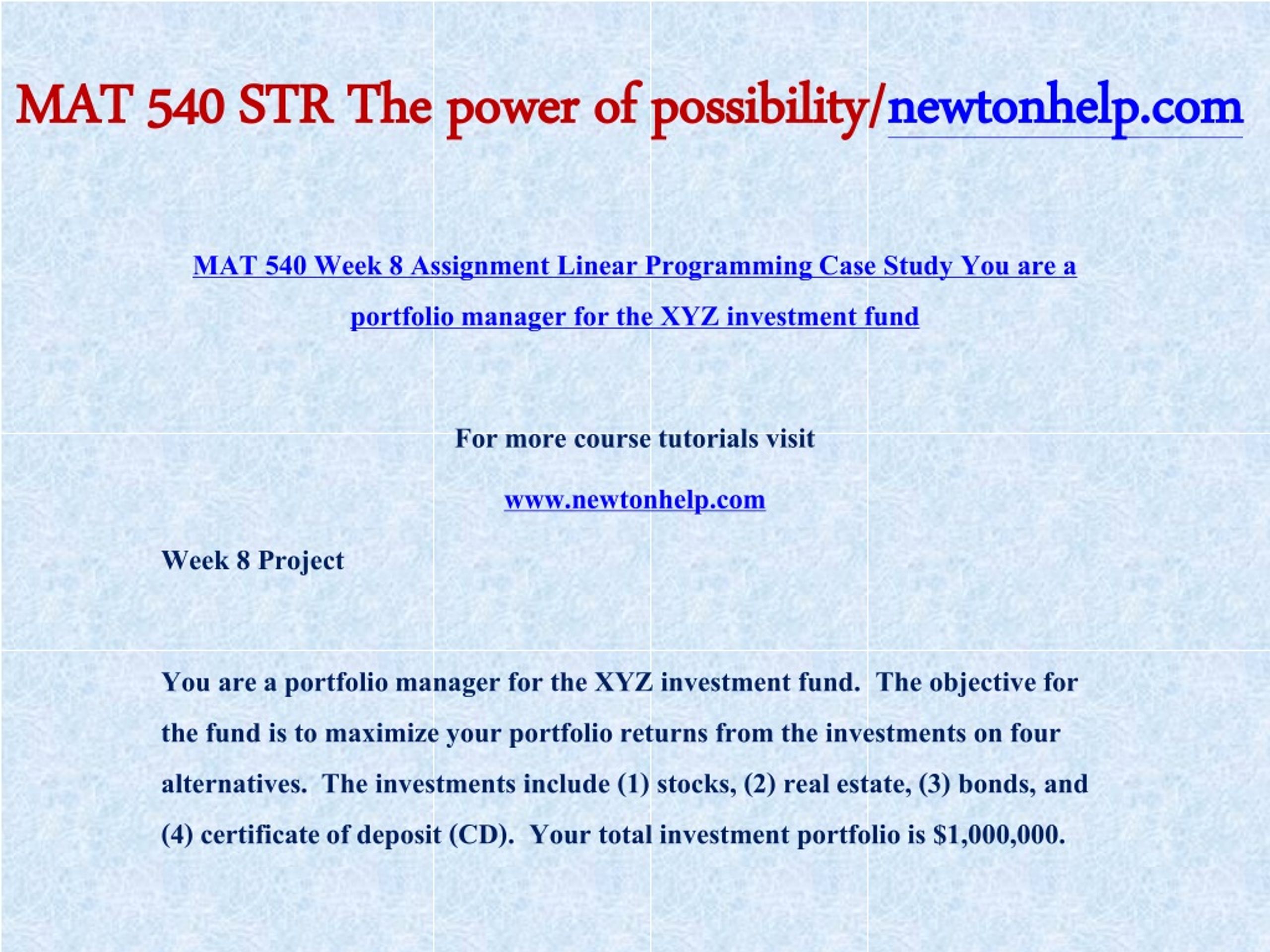 MAT 540 STR The power of possibility/newtonhelp.com

MAT 540 Week 8 Assignment Linear Programming Case Study You are a portfolio manager for the XYZ investment fund

For more course tutorials visit

www.newtonhelp.com

Week 8 Project

You are a portfolio manager for the XYZ investment fund. The objective for the fund is to maximize your portfolio returns from the investments on four alternatives. The investments include (1) stocks, (2) real estate, (3) bonds, and (4) certificate of deposit (CD). Your total investment portfolio is \$1,000,000.